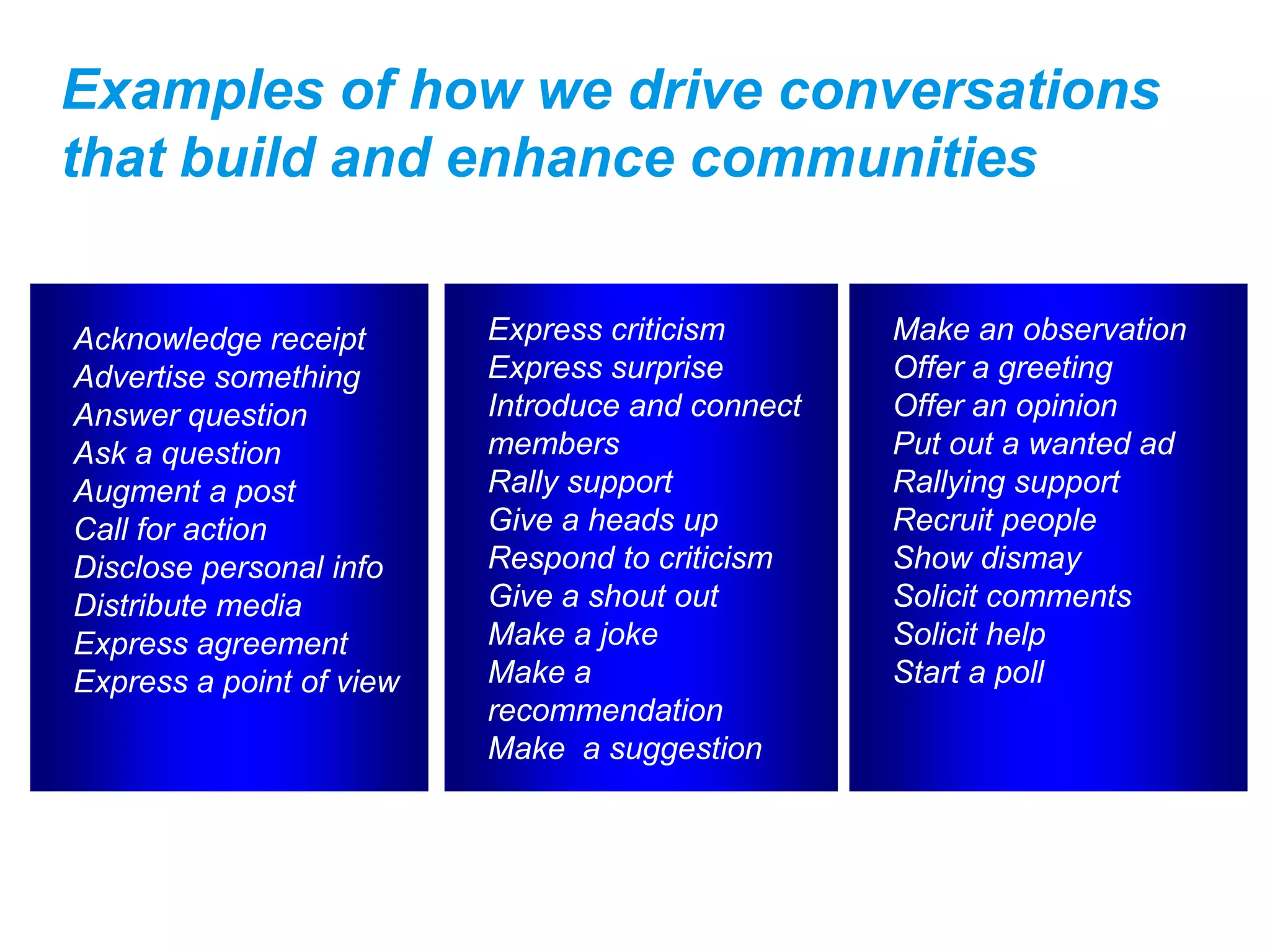 Examples of how we drive conversations that build and enhance communities

Acknowledge receipt
Advertise something
Answer question
Ask a question
Augment a post
Call for action
Disclose personal info
Distribute media
Express agreement
Express a point of view

Express criticism
Express surprise
Introduce and connect members
Rally support
Give a heads up
Respond to criticism
Give a shout out
Make a joke
Make a recommendation
Make a suggestion

Make an observation
Offer a greeting
Offer an opinion
Put out a wanted ad
Rallying support
Recruit people
Show dismay
Solicit comments
Solicit help
Start a poll